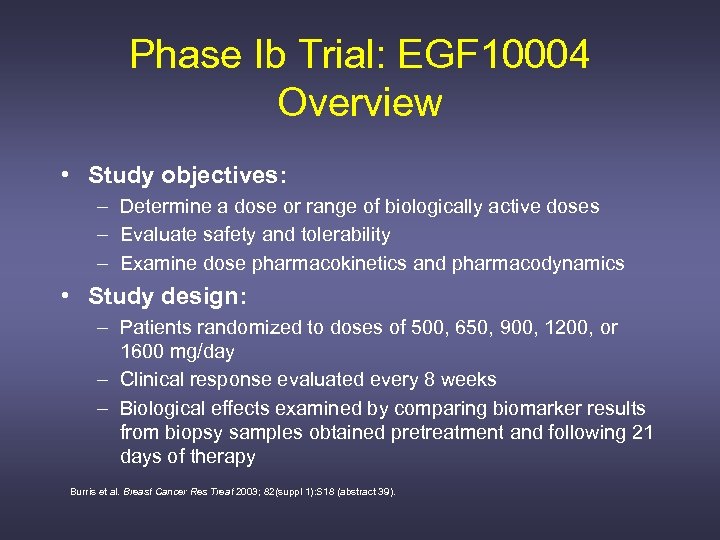 Phase Ib Trial: EGF10004 Overview

• Study objectives:
– Determine a dose or range of biologically active doses
– Evaluate safety and tolerability
– Examine dose pharmacokinetics and pharmacodynamics

• Study design:
– Patients randomized to doses of 500, 650, 900, 1200, or 1600 mg/day
– Clinical response evaluated every 8 weeks
– Biological effects examined by comparing biomarker results from biopsy samples obtained pretreatment and following 21 days of therapy

Burris et al. Breast Cancer Res Treat 2003; 82(suppl 1):S18 (abstract 39).